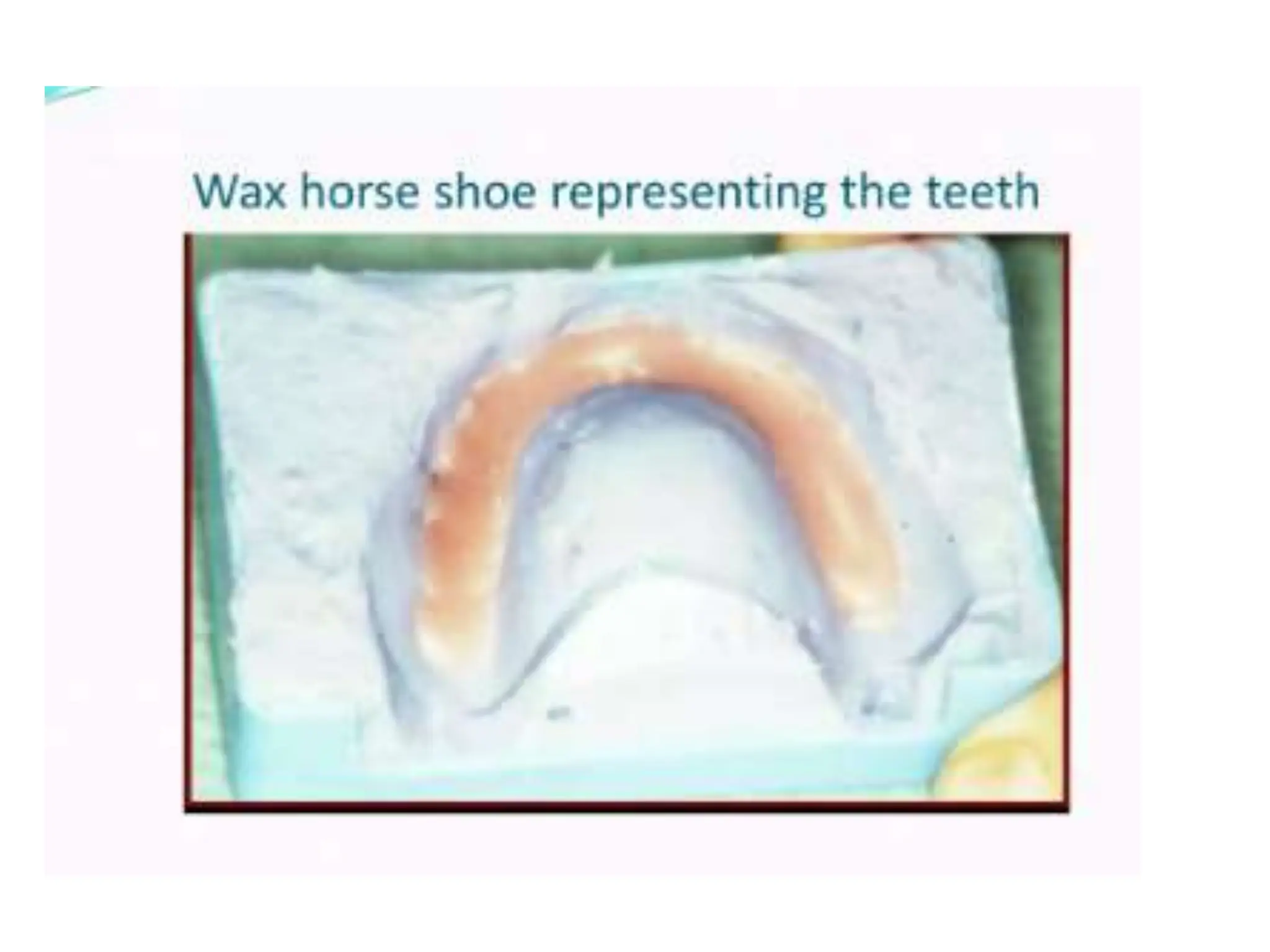 Wax horse shoe representing the teeth